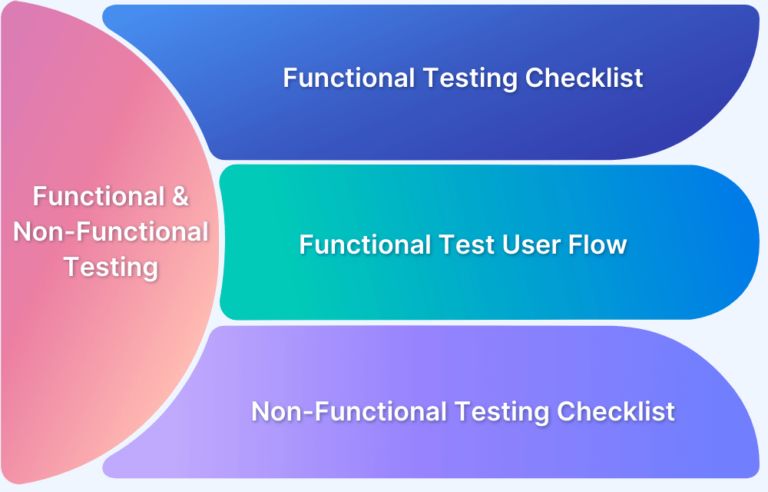 Functional & Non-Functional Testing

Functional Testing Checklist

Functional Test User Flow

Non-Functional Testing Checklist